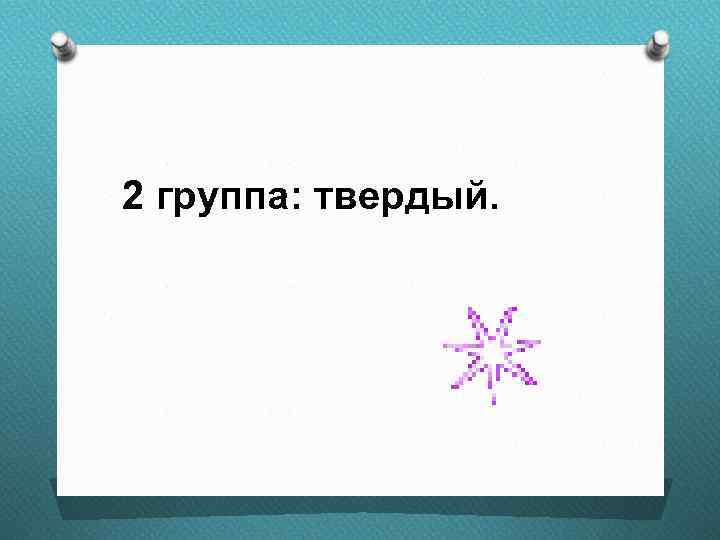 2 группа: твердый.